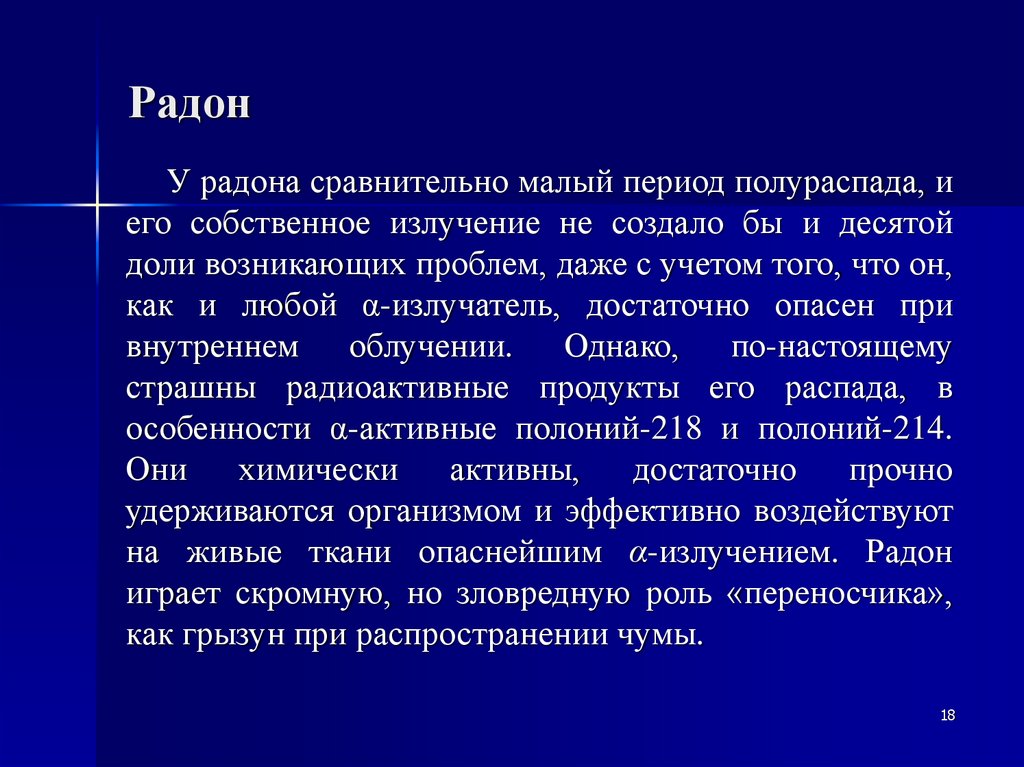 Радон

У радона сравнительно малый период полураспада, и его собственное излучение не создало бы и десятой доли возникающих проблем, даже с учетом того, что он, как и любой α-излучатель, достаточно опасен при внутреннем облучении. Однако, по-настоящему страшны радиоактивные продукты его распада, в особенности α-активные полоний-218 и полоний-214. Они химически активны, достаточно прочно удерживаются организмом и эффективно воздействуют на живые ткани опаснейшим $\alpha$-излучением. Радон играет скромную, но зловредную роль «переносчика», как грызун при распространении чумы.

18